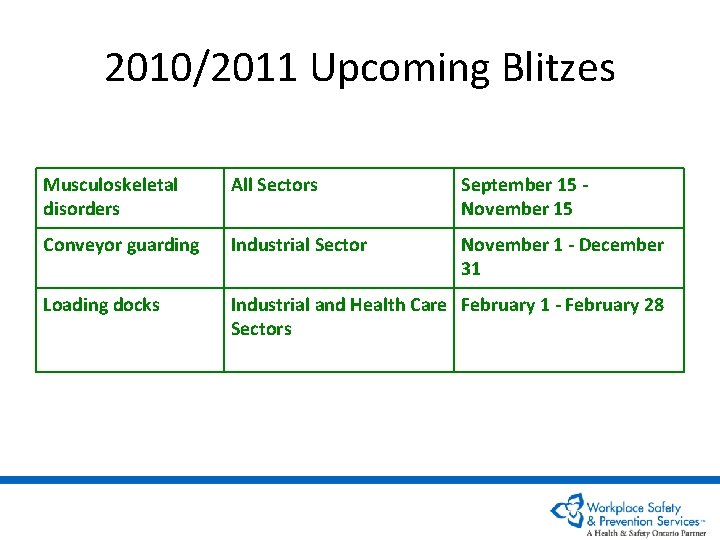 2010/2011 Upcoming Blitzes

| Musculoskeletal disorders | All Sectors | September 15 - November 15 |
|---|---|---|
| Conveyor guarding | Industrial Sector | November 1 - December 31 |
| Loading docks | Industrial and Health Care Sectors | February 1 - February 28 |

Workplace Safety & Prevention Services™
A Health & Safety Ontario Partner